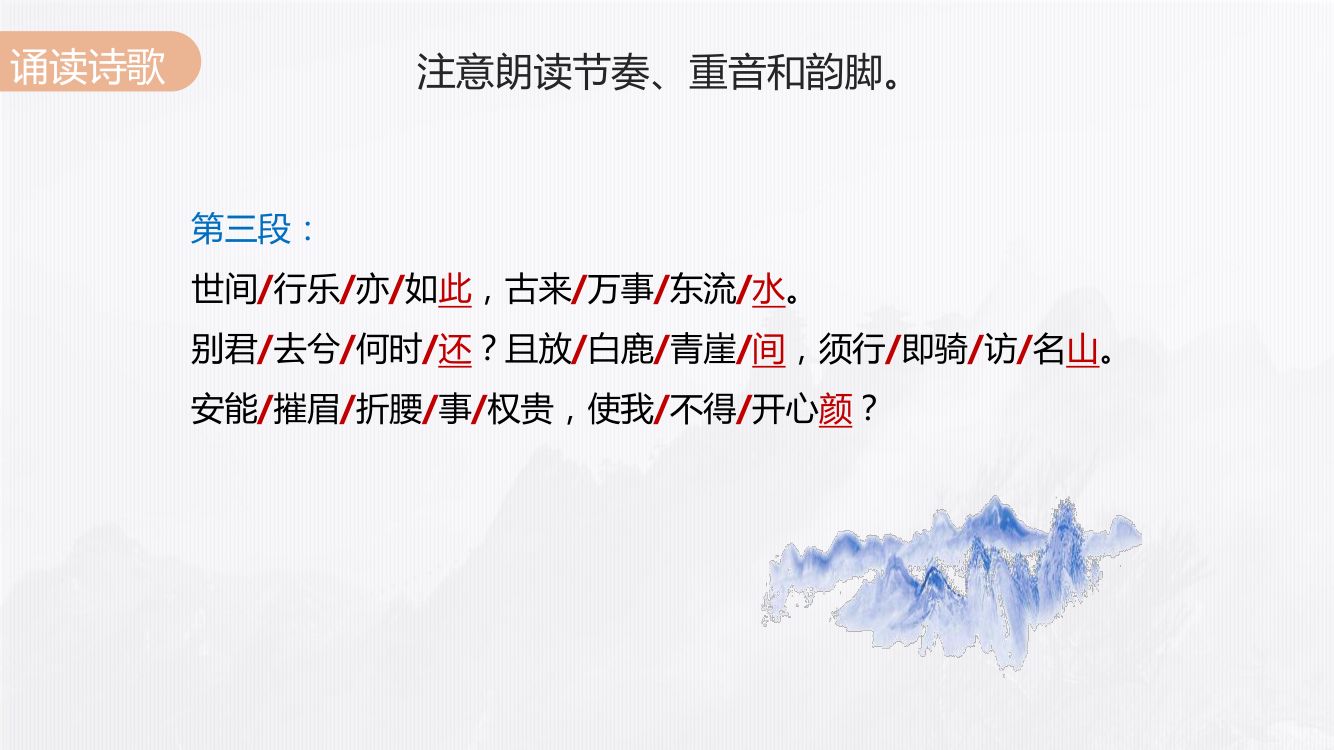 诵读诗歌

注意朗读节奏、重音和韵脚。

第三段：

世间/行乐/亦/如此，古来/万事/东流/水。

别君/去兮/何时/还？且放/白鹿/青崖/间，须行/即骑/访/名山。

安能/摧眉/折腰/事/权贵，使我/不得/开心颜？